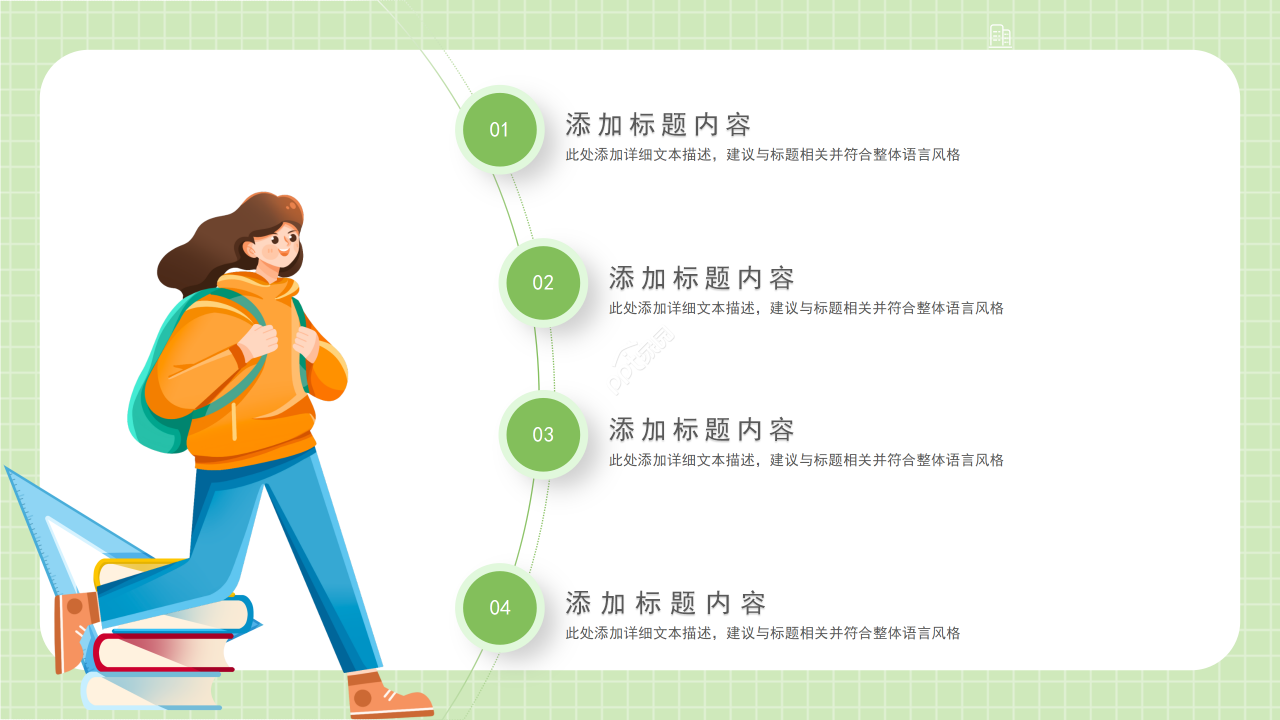 01
添加标题内容
此处添加详细文本描述，建议与标题相关并符合整体语言风格

02
添加标题内容
此处添加详细文本描述，建议与标题相关并符合整体语言风格

03
添加标题内容
此处添加详细文本描述，建议与标题相关并符合整体语言风格

04
添加标题内容
此处添加详细文本描述，建议与标题相关并符合整体语言风格